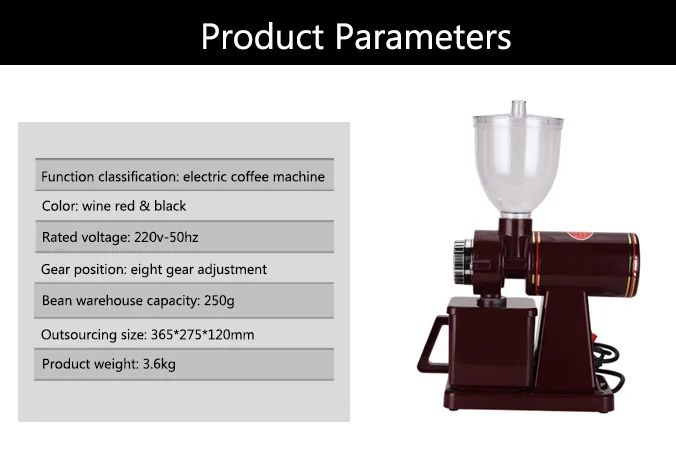 Product Parameters

Function classification: electric coffee machine

Color: wine red & black

Rated voltage: 220v-50hz

Gear position: eight gear adjustment

Bean warehouse capacity: 250g

Outsourcing size: 365*275*120mm

Product weight: 3.6kg